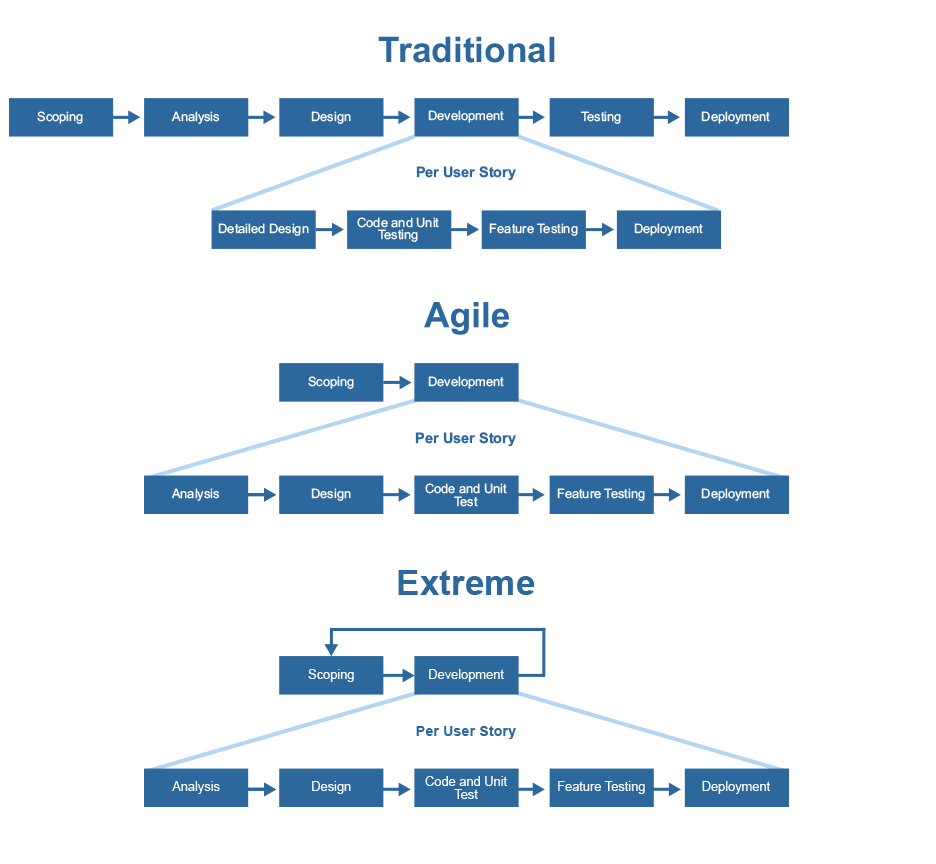 Traditional

Scoping
Analysis
Design
Development
Testing
Deployment

Per User Story

Detailed Design
Code and Unit Testing
Feature Testing
Deployment

Agile

Scoping
Development

Per User Story

Analysis
Design
Code and Unit Test
Feature Testing
Deployment

Extreme

Scoping
Development

Per User Story

Analysis
Design
Code and Unit Test
Feature Testing
Deployment